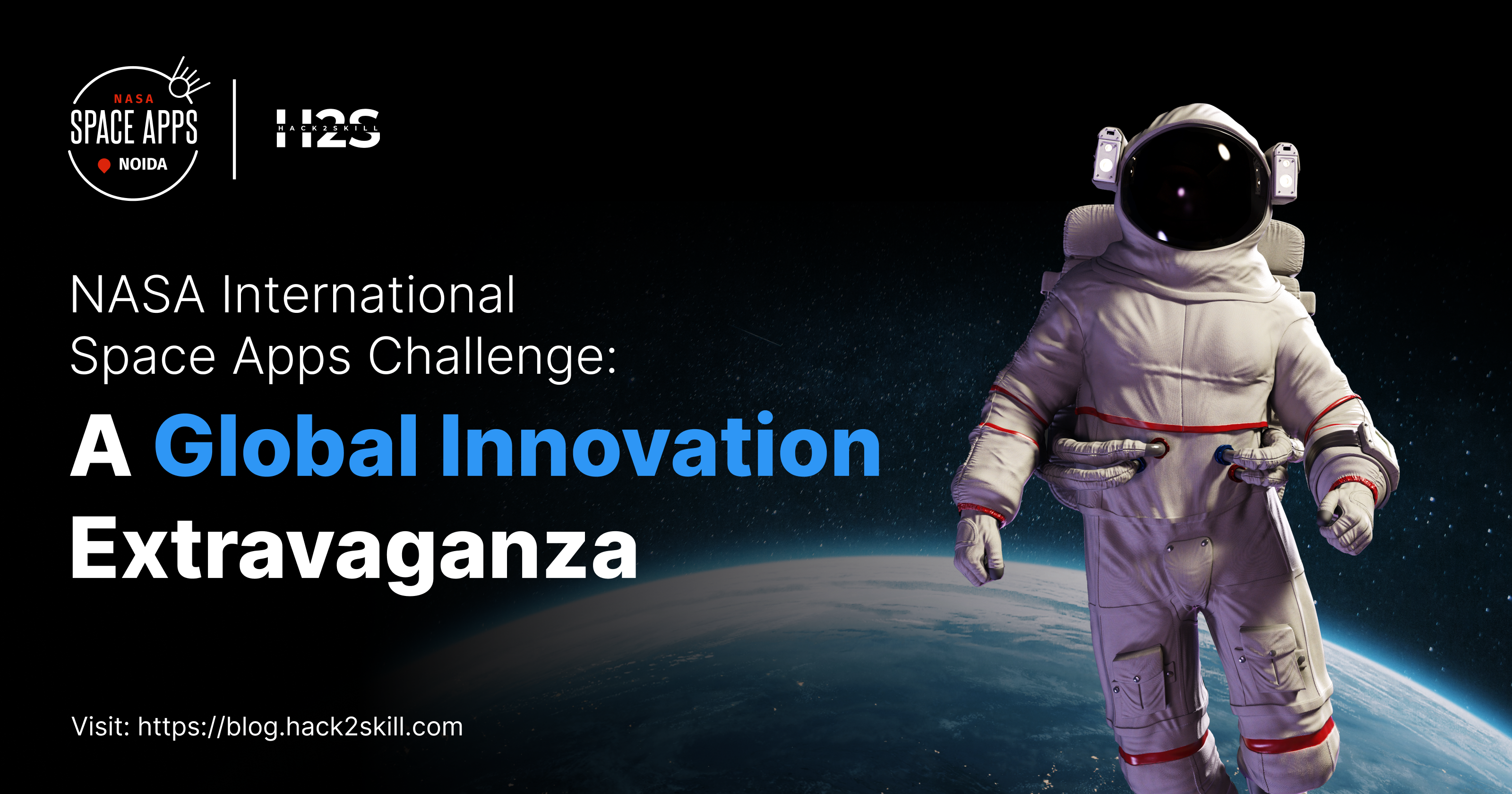 NASA
SPACE APPS
NOIDA

H2S
HACK2SKILL

NASA International Space Apps Challenge:

A Global Innovation Extravaganza

Visit: https://blog.hack2skill.com